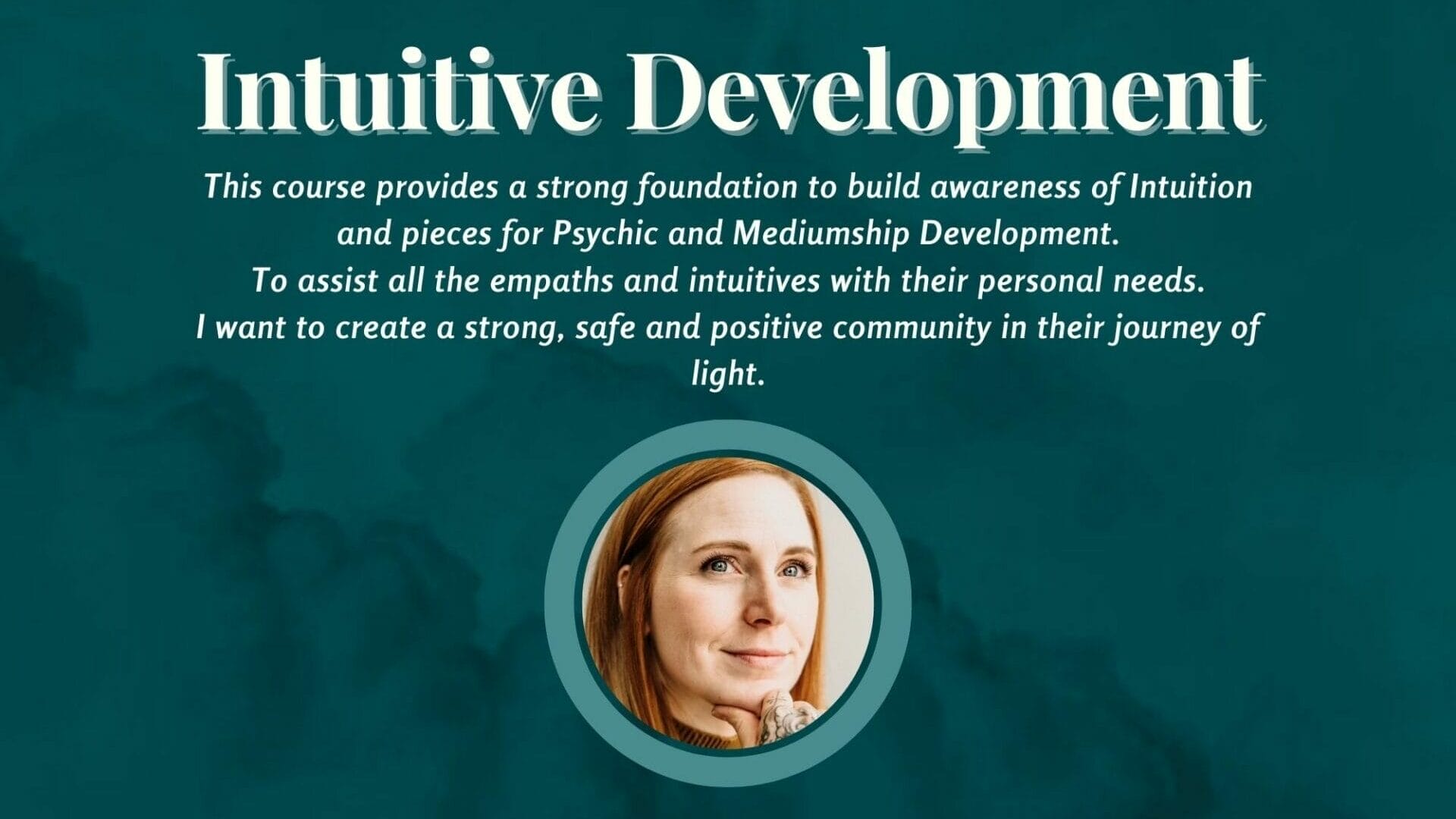 Intuitive Development

This course provides a strong foundation to build awareness of Intuition and pieces for Psychic and Mediumship Development.
To assist all the empaths and intuitives with their personal needs.
I want to create a strong, safe and positive community in their journey of light.